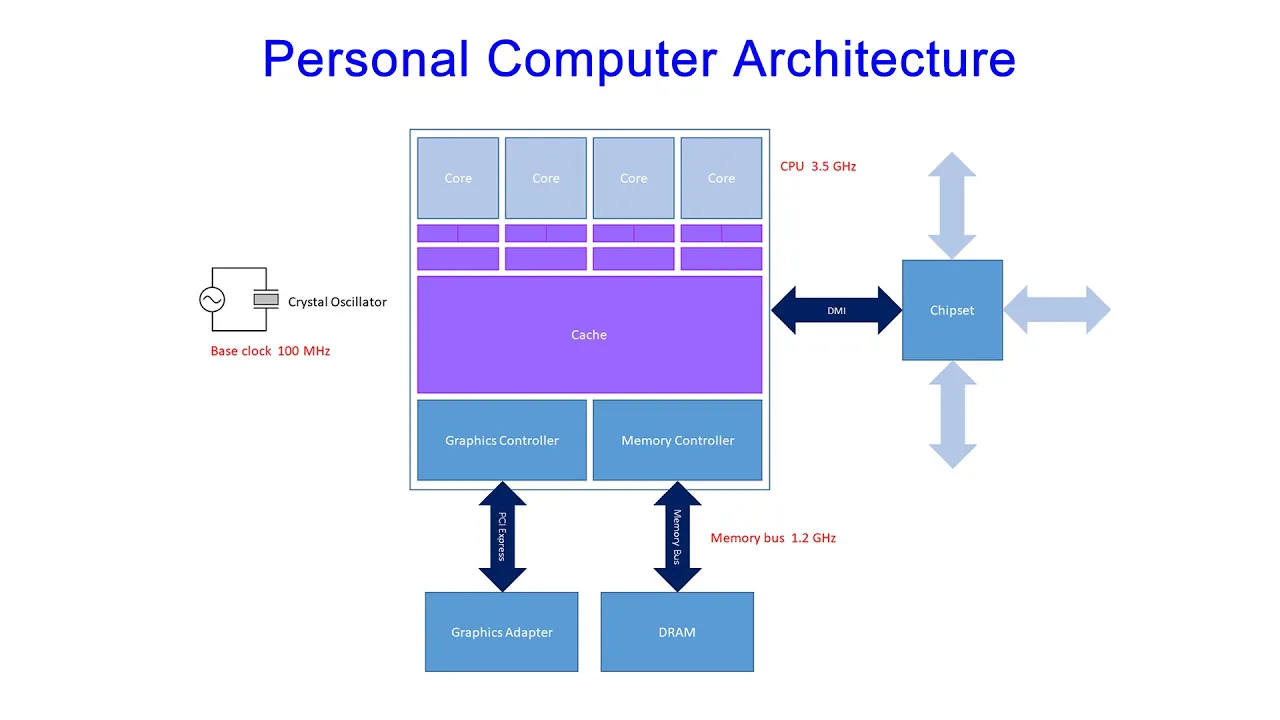 Personal Computer Architecture

Core

Core

Core

Core

CPU 3.5 GHz

Crystal Oscillator

Base clock 100 MHz

Cache

DMI

Chipset

Graphics Controller

Memory Controller

PCI Express

Memory Bus

Memory bus 1.2 GHz

Graphics Adapter

DRAM